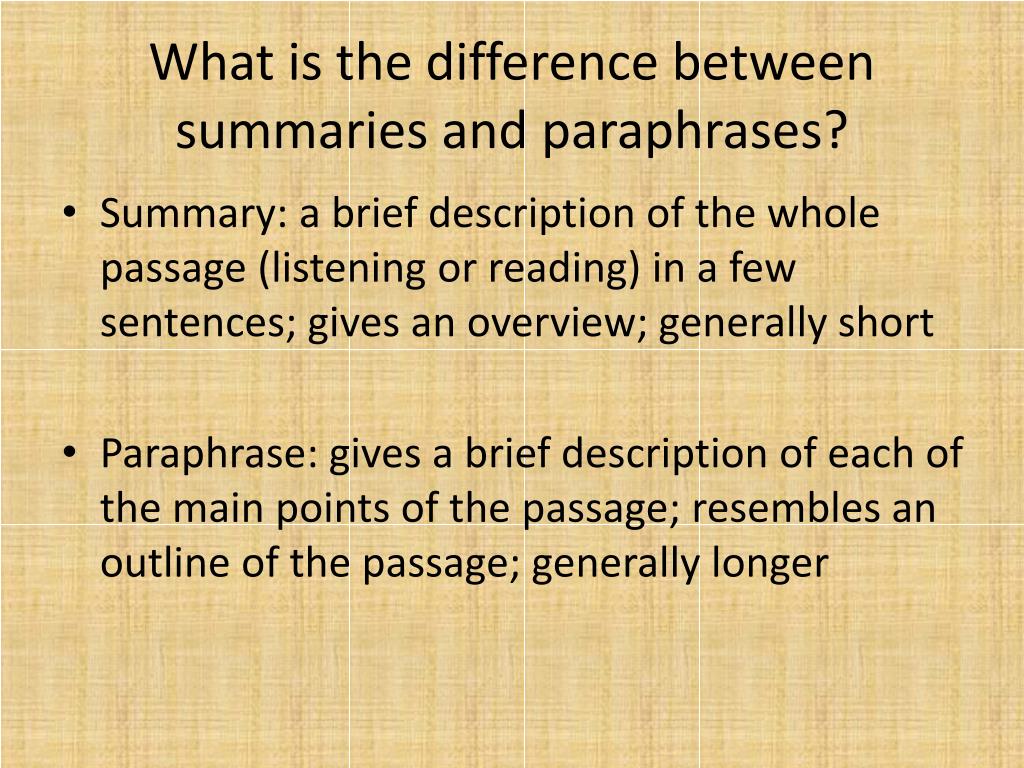 What is the difference between summaries and paraphrases?

• Summary: a brief description of the whole passage (listening or reading) in a few sentences; gives an overview; generally short

• Paraphrase: gives a brief description of each of the main points of the passage; resembles an outline of the passage; generally longer